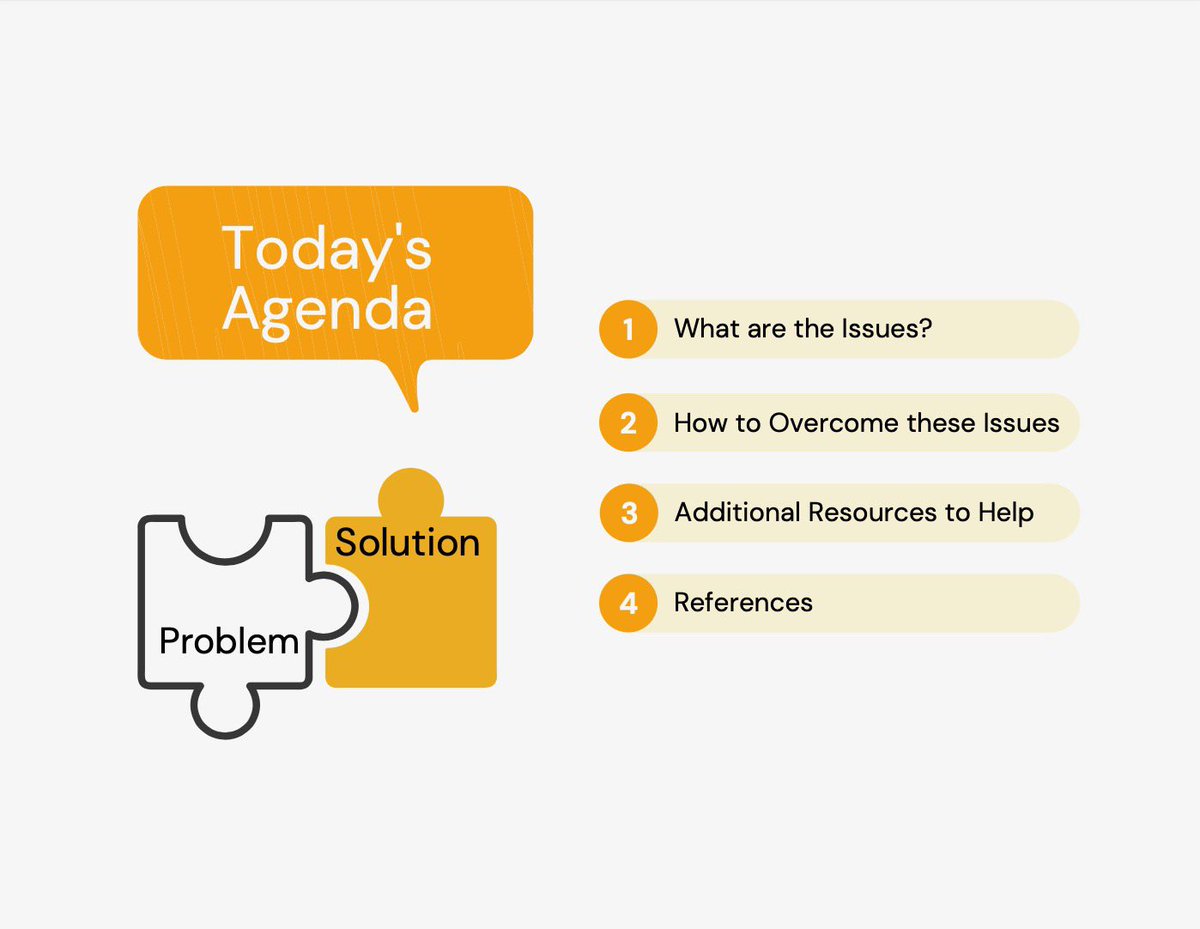 Today's Agenda

Solution

Problem

1 What are the Issues?

2 How to Overcome these Issues

3 Additional Resources to Help

4 References